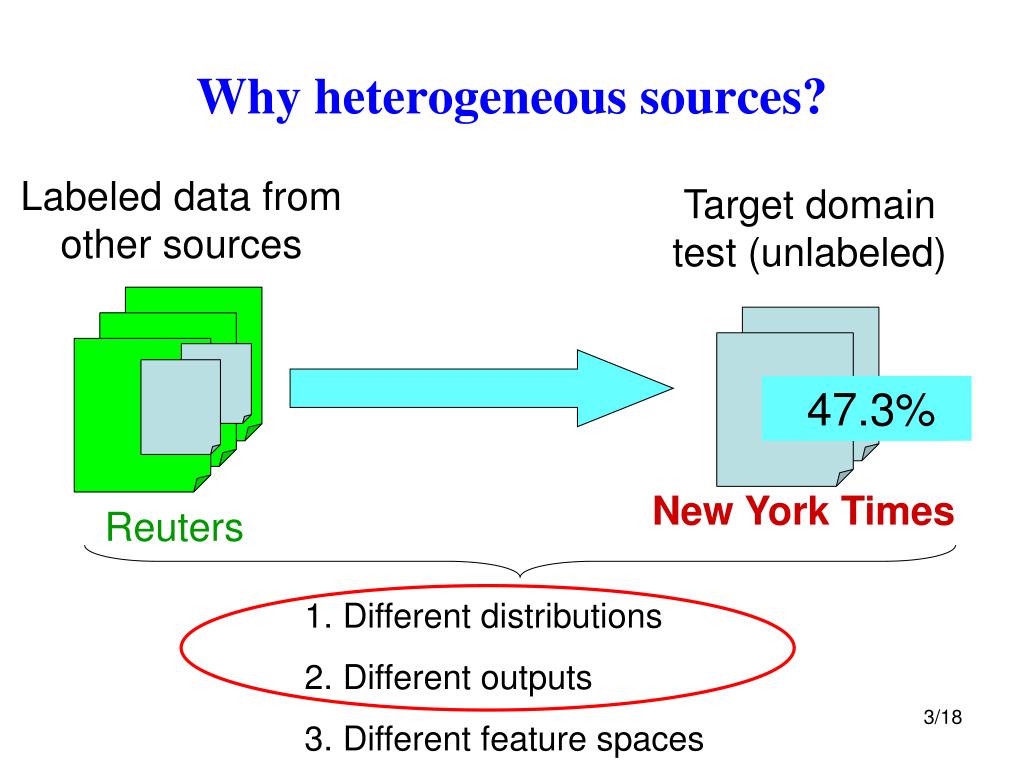 Why heterogeneous sources?

Labeled data from other sources

Target domain test (unlabeled)

47.3%

Reuters

New York Times

1. Different distributions

2. Different outputs

3. Different feature spaces

3/18